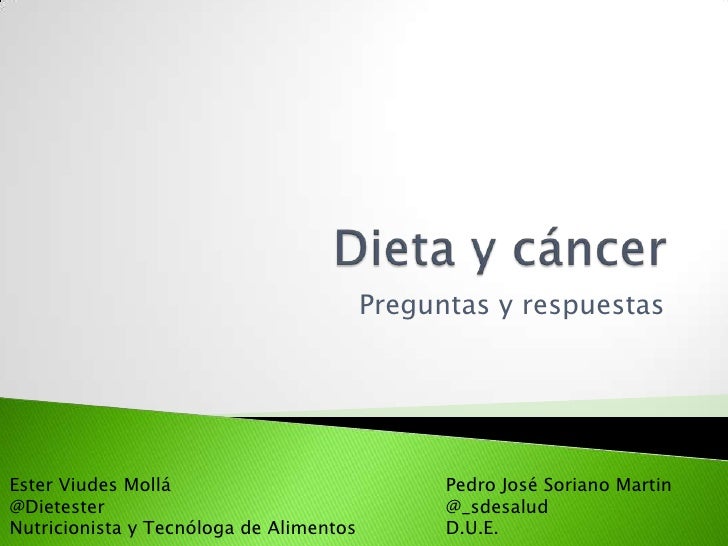 Dieta y cáncer
Preguntas y respuestas

Ester Viudes Mollá
@Dietester
Nutricionista y Tecnóloga de Alimentos

Pedro José Soriano Martin
@_sdesalud
D.U.E.